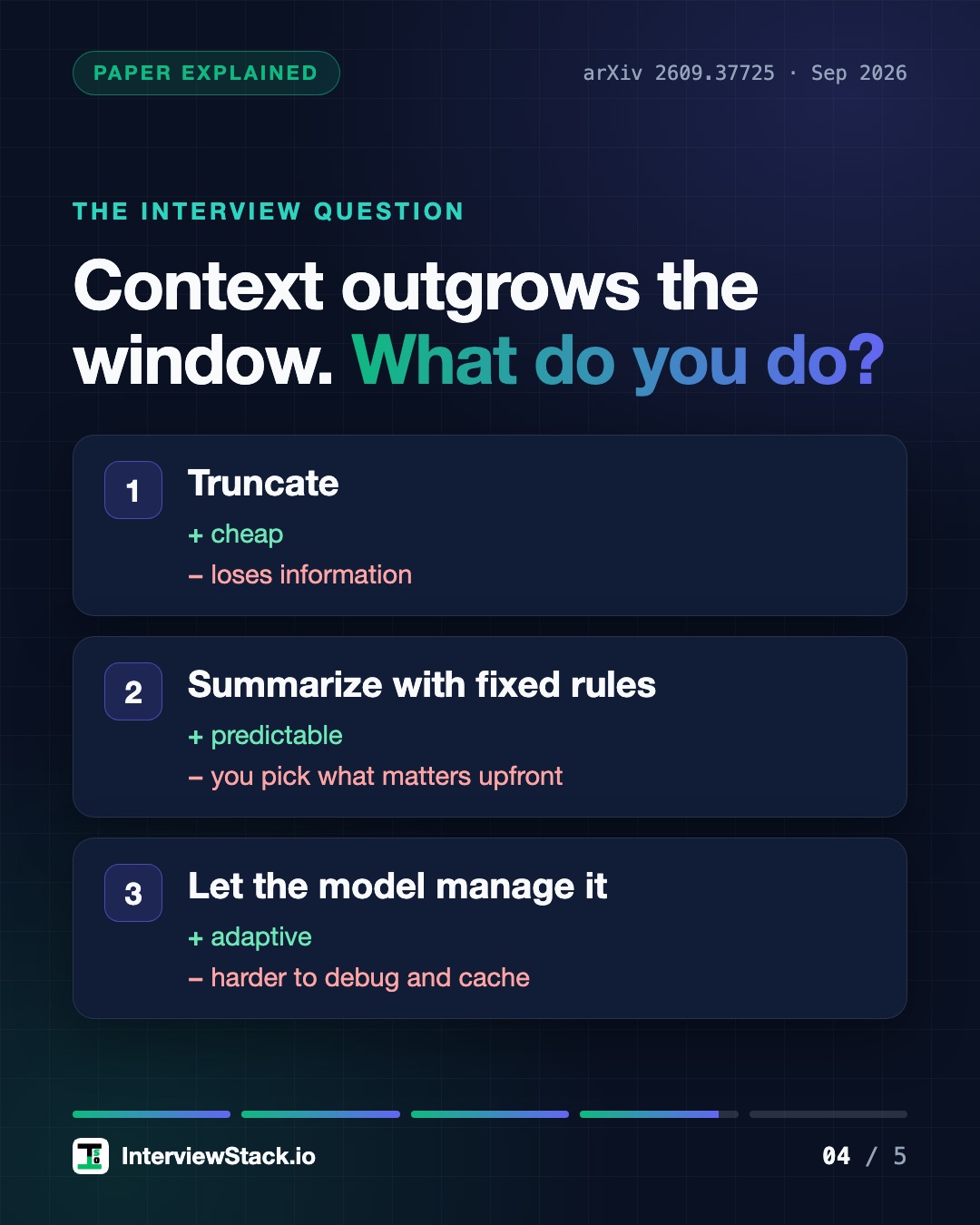 PAPER EXPLAINED

arXiv 2609.37725 · Sep 2026

THE INTERVIEW QUESTION

Context outgrows the window. What do you do?

1
Truncate
+ cheap
– loses information

2
Summarize with fixed rules
+ predictable
– you pick what matters upfront

3
Let the model manage it
+ adaptive
– harder to debug and cache

InterviewStack.io

04 / 5